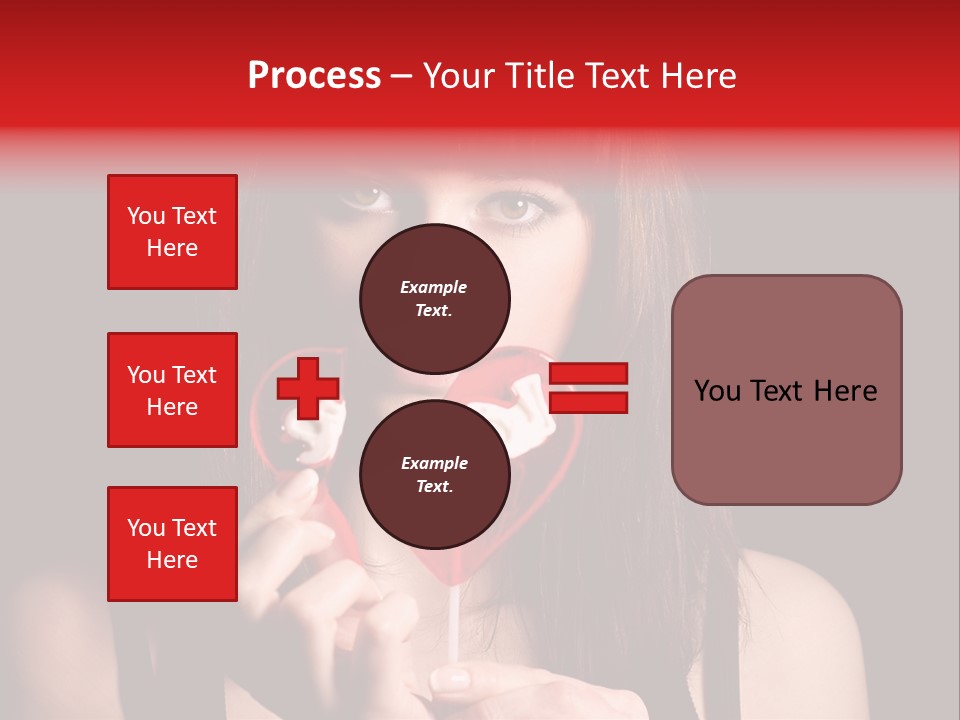 Process – Your Title Text Here

You Text Here

You Text Here

You Text Here

Example Text.

Example Text.

You Text Here